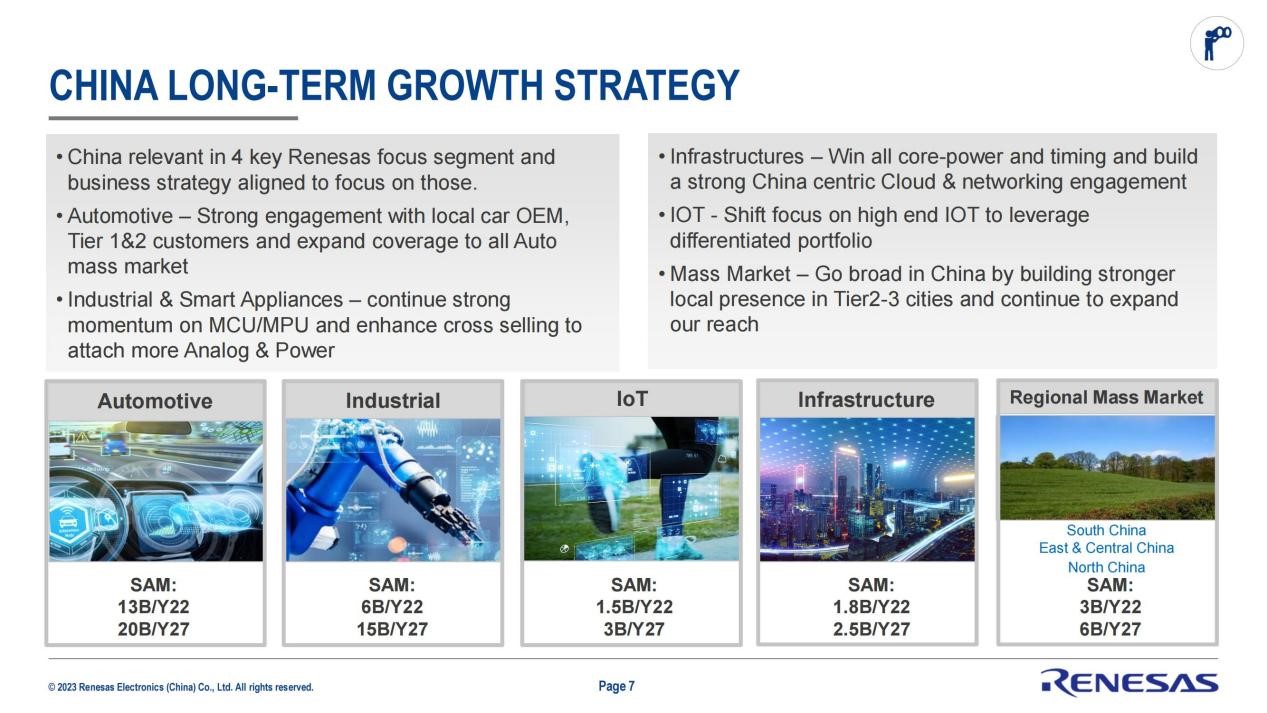 CHINA LONG-TERM GROWTH STRATEGY

• China relevant in 4 key Renesas focus segment and business strategy aligned to focus on those.

• Automotive – Strong engagement with local car OEM, Tier 1&2 customers and expand coverage to all Auto mass market

• Industrial & Smart Appliances – continue strong momentum on MCU/MPU and enhance cross selling to attach more Analog & Power

• Infrastructures – Win all core-power and timing and build a strong China centric Cloud & networking engagement

• IOT - Shift focus on high end IOT to leverage differentiated portfolio

• Mass Market – Go broad in China by building stronger local presence in Tier2-3 cities and continue to expand our reach

Automotive
SAM:
13B/Y22
20B/Y27

Industrial
SAM:
6B/Y22
15B/Y27

IoT
SAM:
1.5B/Y22
3B/Y27

Infrastructure
SAM:
1.8B/Y22
2.5B/Y27

Regional Mass Market
South China
East & Central China
North China
SAM:
3B/Y22
6B/Y27

© 2023 Renesas Electronics (China) Co., Ltd. All rights reserved.

Page 7

RENESAS